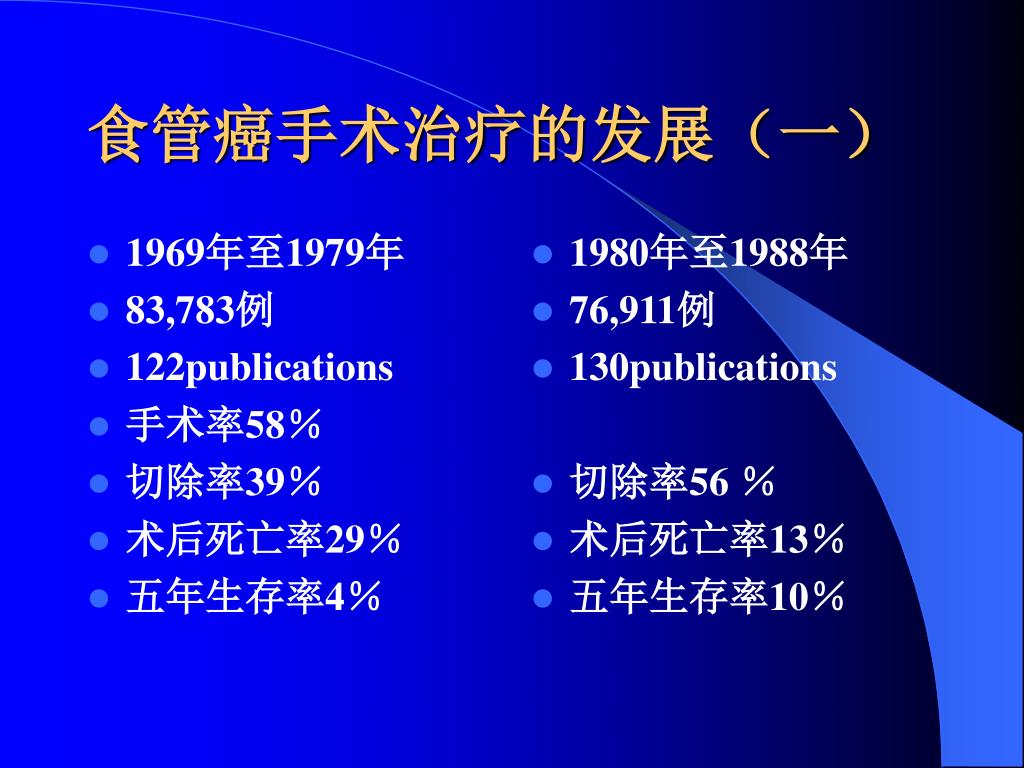 食管癌手术治疗的发展（一）

- 1969年至1979年
- 83,783例
- 122publications
- 手术率58％
- 切除率39％
- 术后死亡率29％
- 五年生存率4％

- 1980年至1988年
- 76,911例
- 130publications
- 切除率56 ％
- 术后死亡率13％
- 五年生存率10％